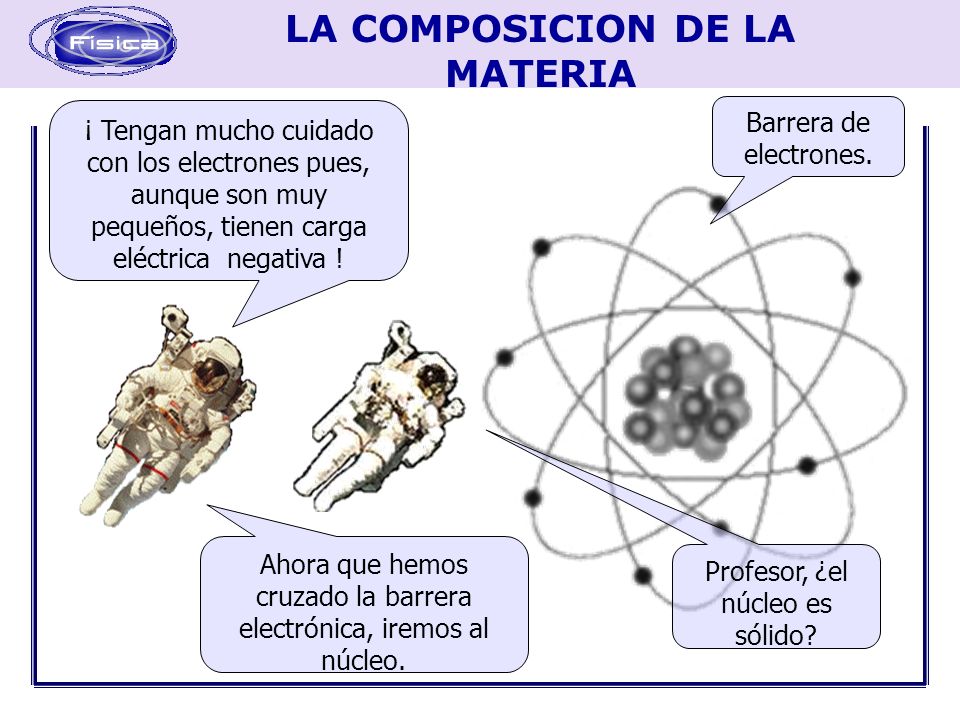 Fisica

LA COMPOSICION DE LA MATERIA

¡ Tengan mucho cuidado con los electrones pues, aunque son muy pequeños, tienen carga eléctrica negativa !

Barrera de electrones.

Ahora que hemos cruzado la barrera electrónica, iremos al núcleo.

Profesor, ¿el núcleo es sólido?